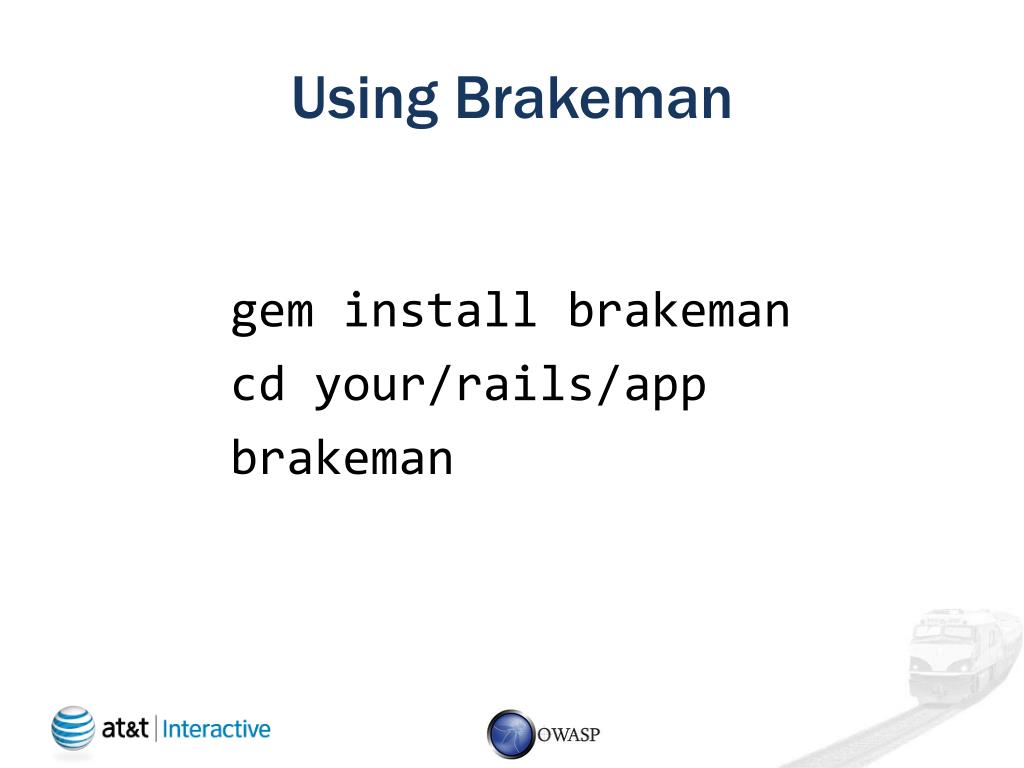 Using Brakeman

gem install brakeman
cd your/rails/app
brakeman

at&t | Interactive

OWASP